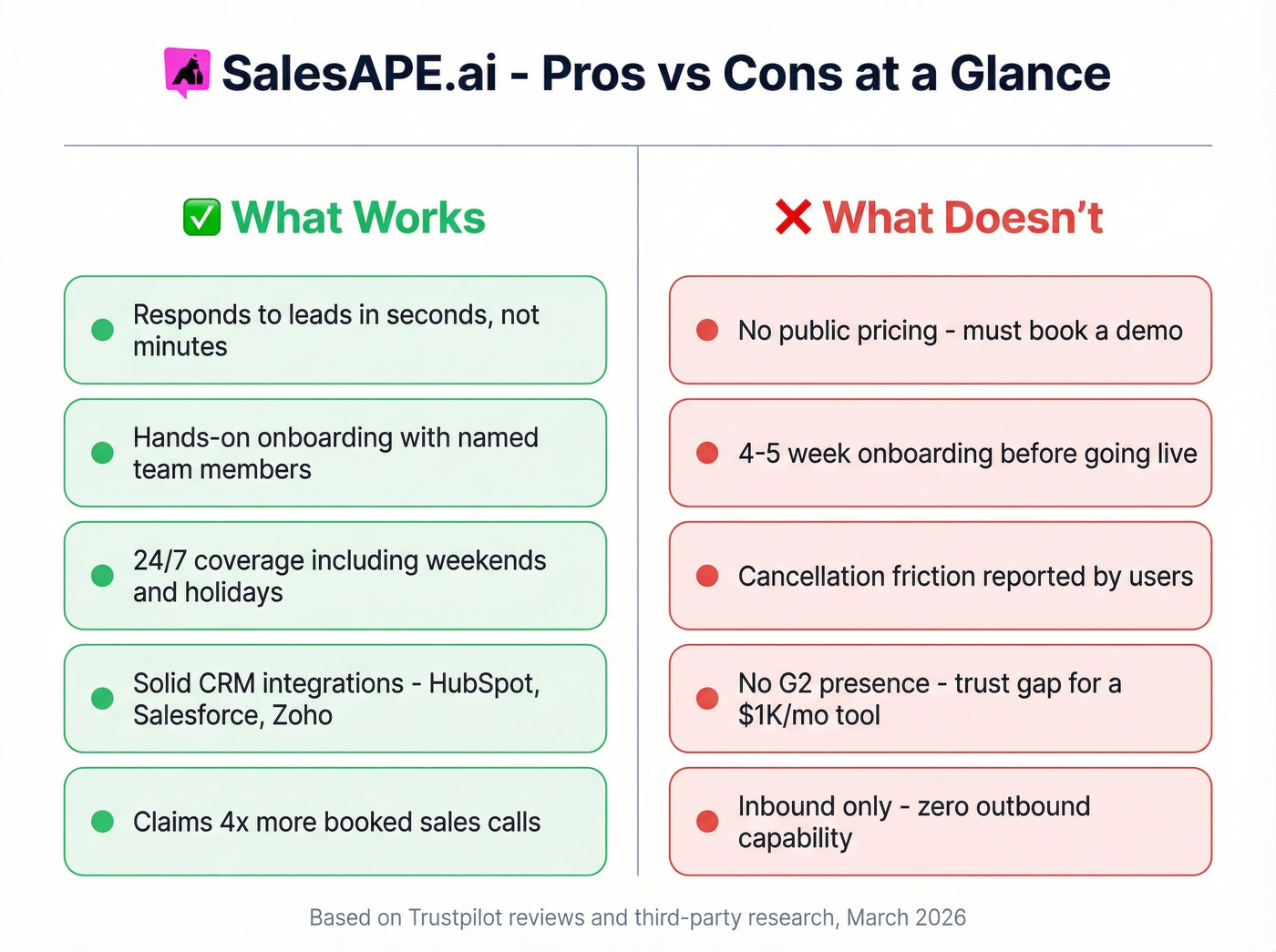 SalesAPE.ai - Pros vs Cons at a Glance

✅ What Works

Responds to leads in seconds, not minutes

Hands-on onboarding with named team members

24/7 coverage including weekends and holidays

Solid CRM integrations - HubSpot, Salesforce, Zoho

Claims 4x more booked sales calls

❌ What Doesn't

No public pricing - must book a demo

4-5 week onboarding before going live

Cancellation friction reported by users

No G2 presence - trust gap for a $1K/mo tool

Inbound only - zero outbound capability

Based on Trustpilot reviews and third-party research, March 2026